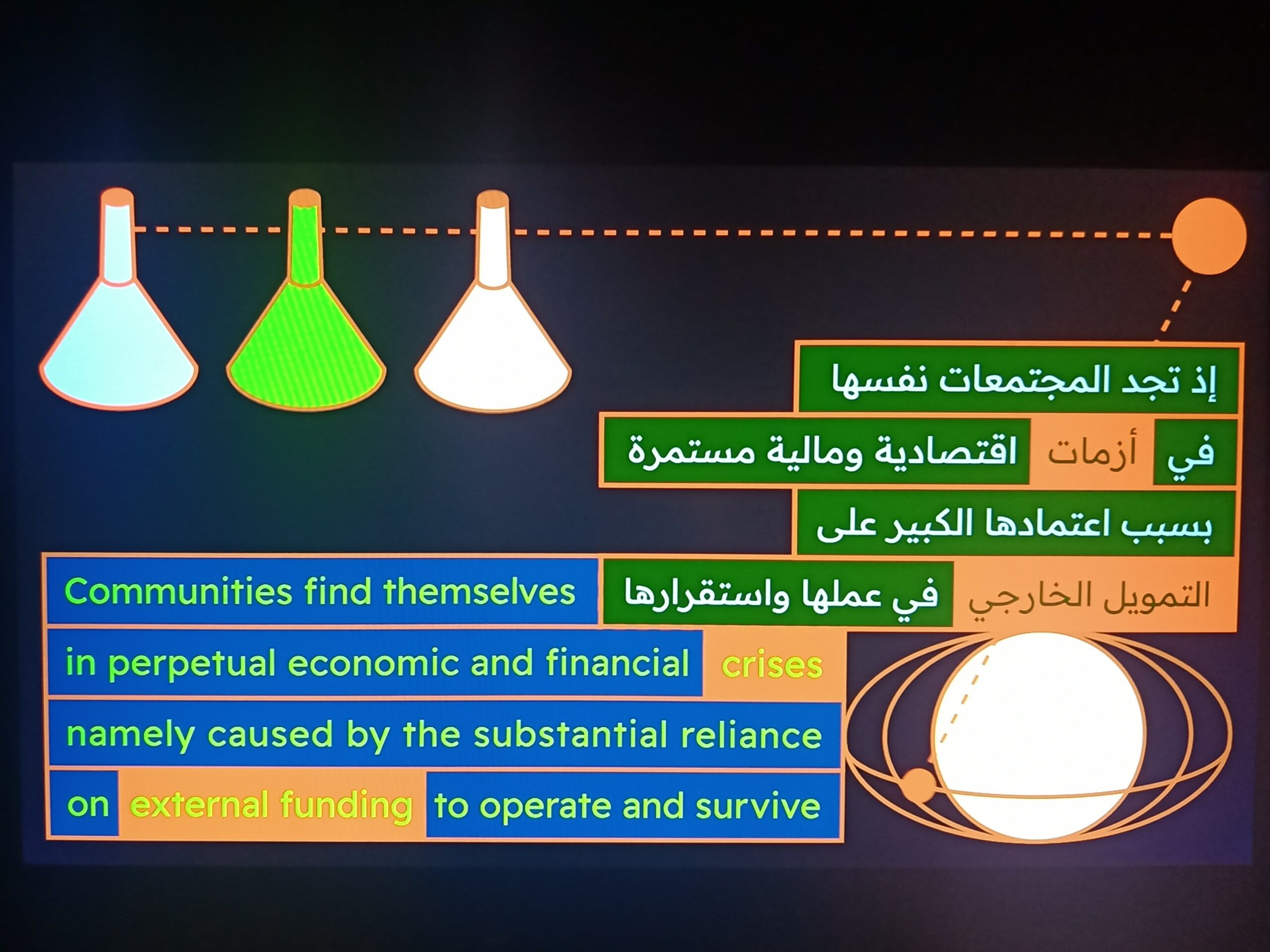 إذ تجد المجتمعات نفسها
في أزمات اقتصادية ومالية مستمرة
بسبب اعتمادها الكبير على
التمويل الخارجي في عملها واستقرارها

Communities find themselves
in perpetual economic and financial crises
namely caused by the substantial reliance
on external funding to operate and survive